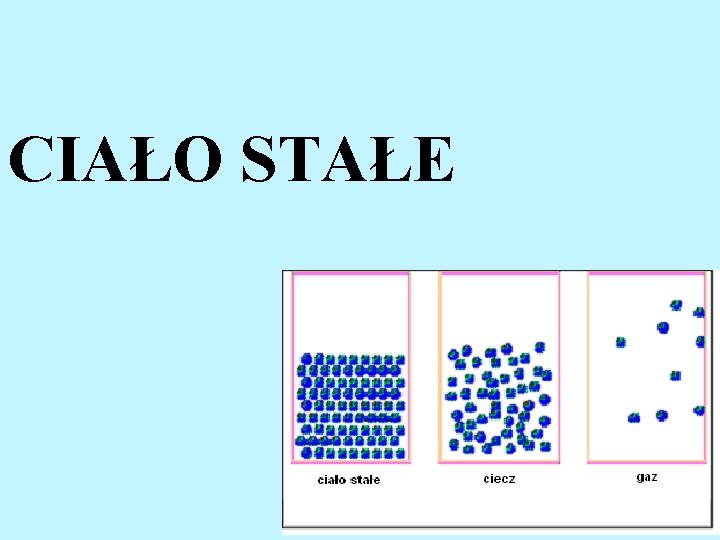 CIAŁO STAŁE

ciało stałe

ciecz

gaz